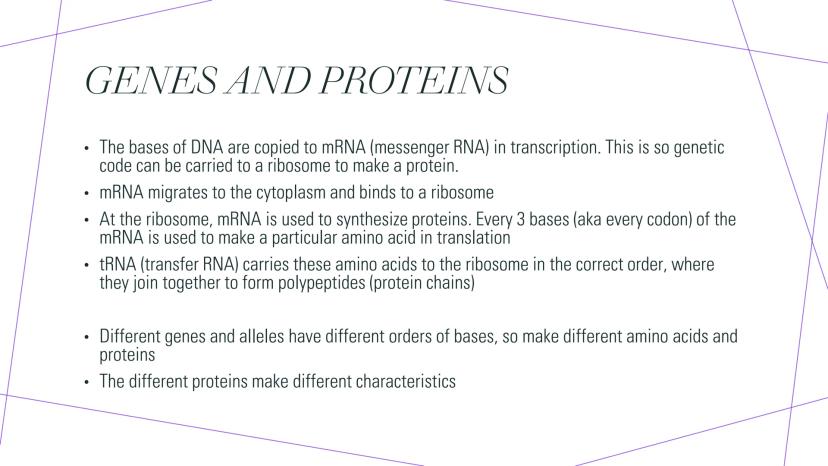 GENES AND PROTEINS

• The bases of DNA are copied to mRNA (messenger RNA) in transcription. This is so genetic code can be carried to a ribosome to make a protein.
• mRNA migrates to the cytoplasm and binds to a ribosome
• At the ribosome, mRNA is used to synthesize proteins. Every 3 bases (aka every codon) of the mRNA is used to make a particular amino acid in translation
• tRNA (transfer RNA) carries these amino acids to the ribosome in the correct order, where they join together to form polypeptides (protein chains)

• Different genes and alleles have different orders of bases, so make different amino acids and proteins
• The different proteins make different characteristics